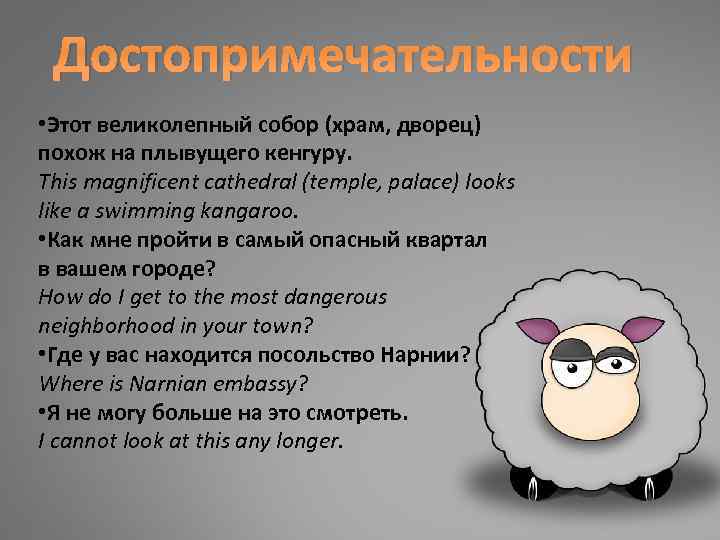 Достопримечательности

•Этот великолепный собор (храм, дворец) похож на плывущего кенгуру.
This magnificent cathedral (temple, palace) looks like a swimming kangaroo.
•Как мне пройти в самый опасный квартал в вашем городе?
How do I get to the most dangerous neighborhood in your town?
•Где у вас находится посольство Нарнии?
Where is Narnian embassy?
•Я не могу больше на это смотреть.
I cannot look at this any longer.